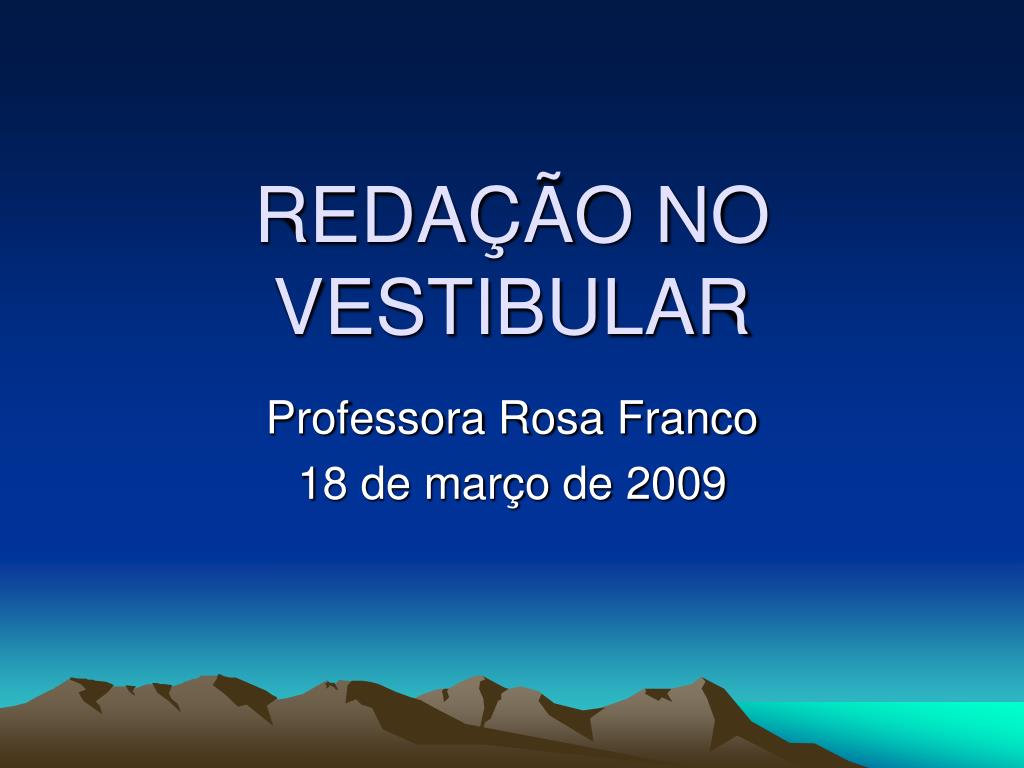 REDAÇÃO NO VESTIBULAR

Professora Rosa Franco
18 de março de 2009